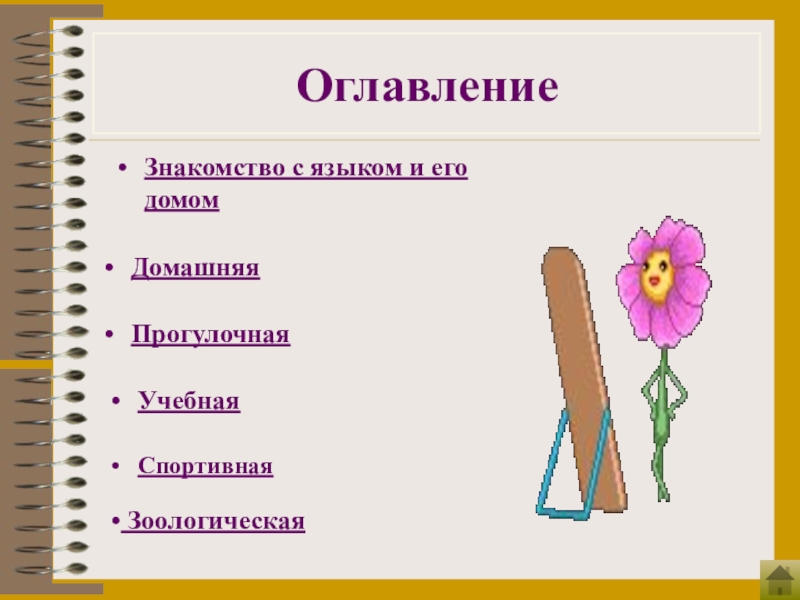 Оглавление

• Знакомство с языком и его домом

• Домашняя

• Прогулочная

• Учебная

• Спортивная

• Зоологическая